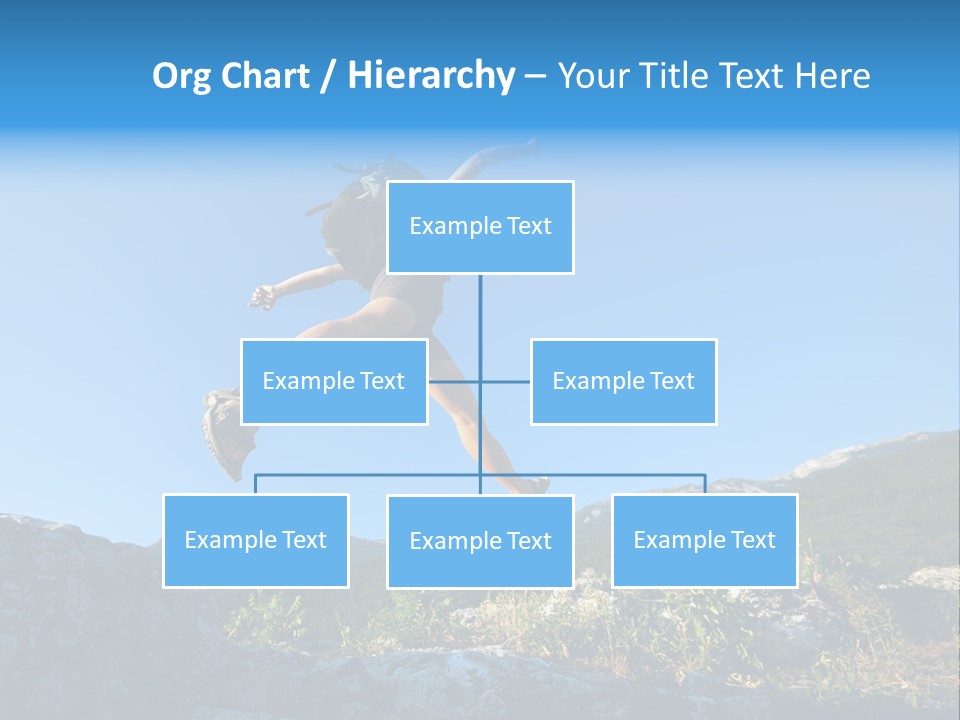 Org Chart / Hierarchy – Your Title Text Here

Example Text

Example Text

Example Text

Example Text

Example Text

Example Text